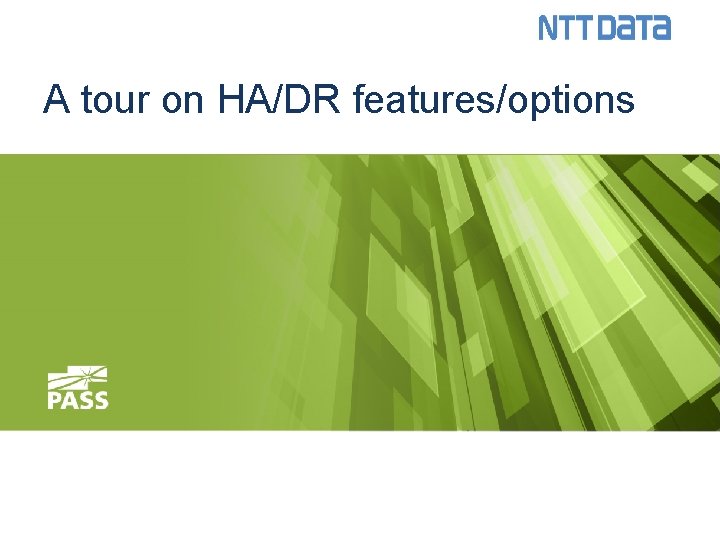 NTT DATA

A tour on HA/DR features/options

PASS